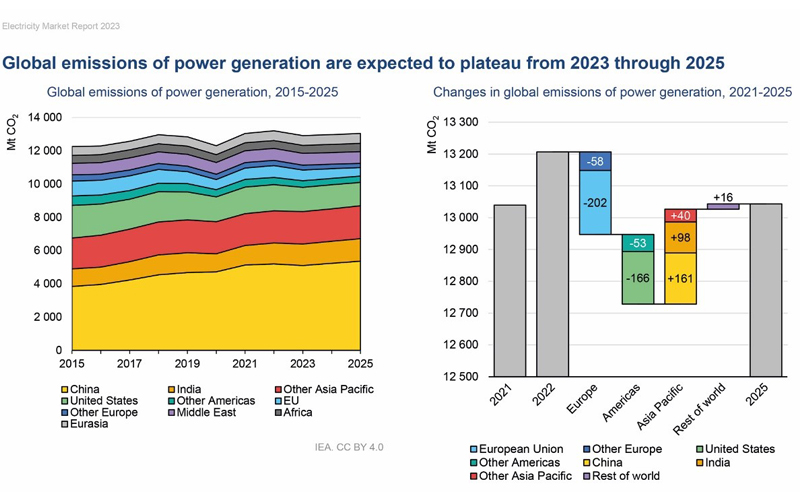 Electricity Market Report 2023

Global emissions of power generation are expected to plateau from 2023 through 2025

Global emissions of power generation, 2015-2025

Mt $CO_2$

14 000
12 000
10 000
8 000
6 000
4 000
2 000
0

2015 2017 2019 2021 2023 2025

China
India
Other Asia Pacific
United States
Other Americas
EU
Other Europe
Middle East
Africa
Eurasia

IEA. CC BY 4.0

Changes in global emissions of power generation, 2021-2025

Mt $CO_2$

13 300
13 200
13 100
13 000
12 900
12 800
12 700
12 600
12 500

-58
-202
-53
-166
+40
+98
+161
+16

2021
2022
Europe
Americas
Asia Pacific
Rest of world
2025

European Union
Other Europe
United States
Other Americas
China
India
Other Asia Pacific
Rest of world